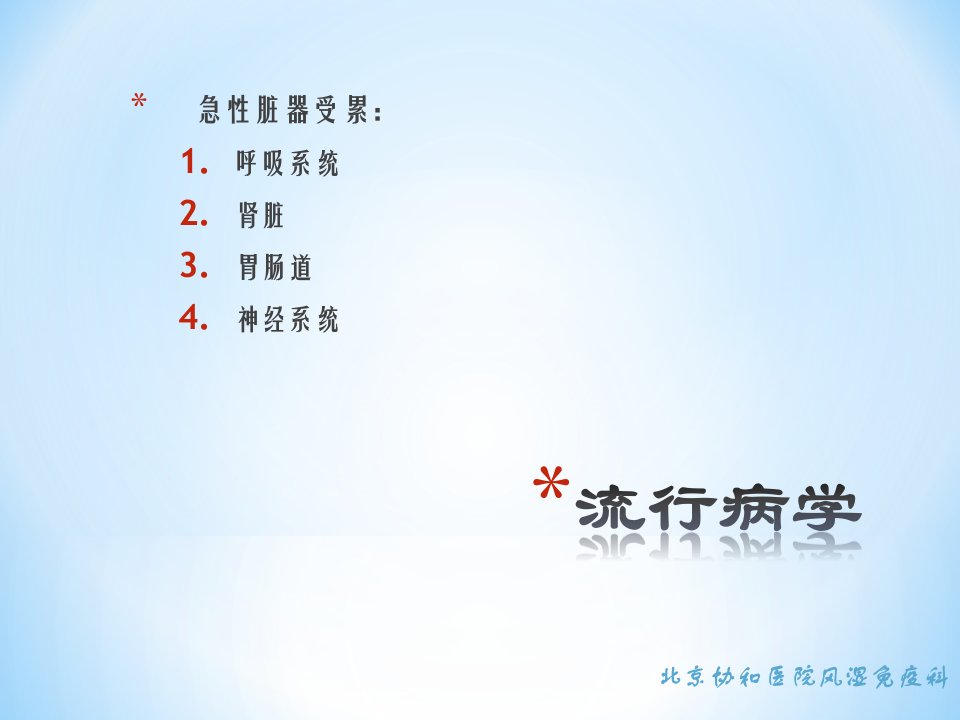 * 急性脏器受累：

1. 呼吸系统

2. 肾脏

3. 胃肠道

4. 神经系统

*流行病学

北京协和医院风湿免疫科